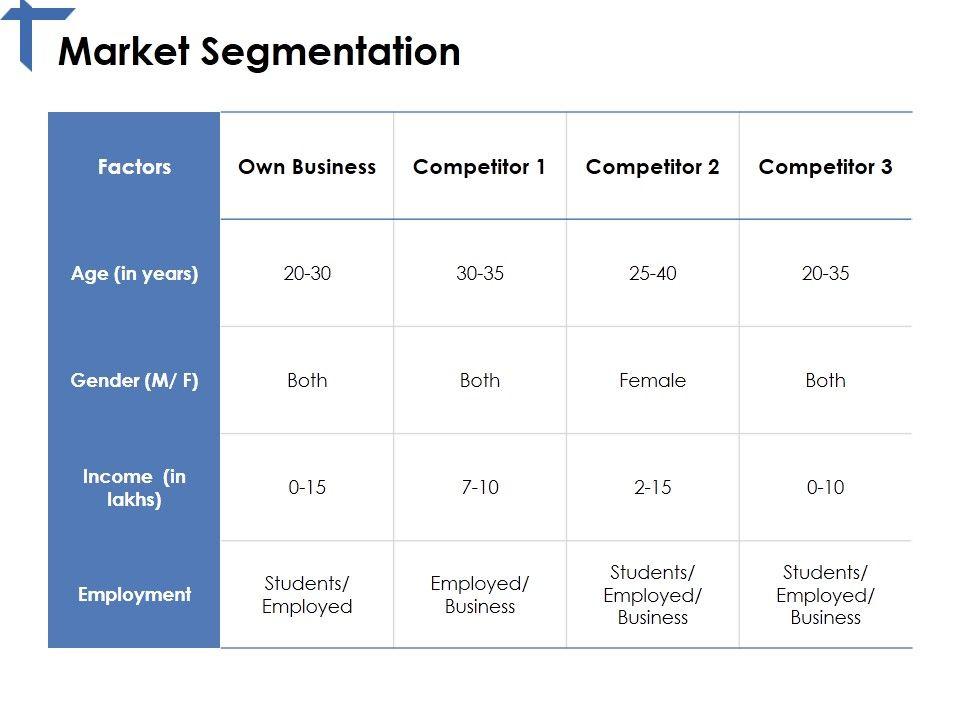 Market Segmentation

| Factors | Own Business | Competitor 1 | Competitor 2 | Competitor 3 |
|---|---|---|---|---|
| Age (in years) | 20-30 | 30-35 | 25-40 | 20-35 |
| Gender (M/ F) | Both | Both | Female | Both |
| Income (in lakhs) | 0-15 | 7-10 | 2-15 | 0-10 |
| Employment | Students/ Employed | Employed/ Business | Students/ Employed/ Business | Students/ Employed/ Business |